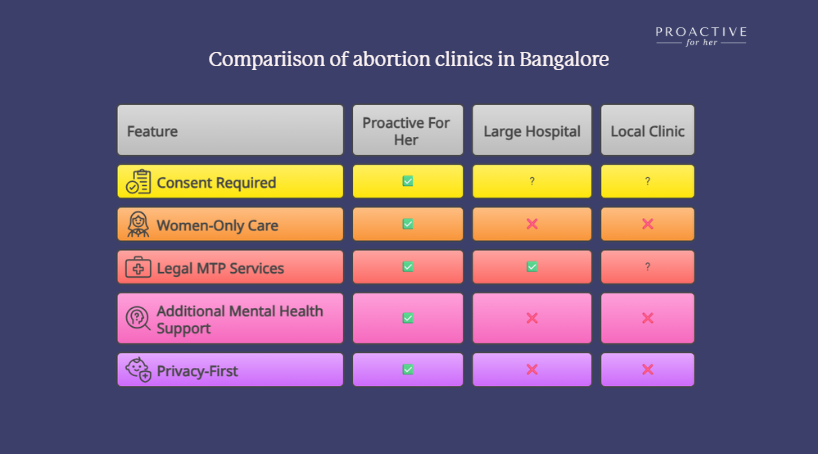 PROACTIVE
for her

Compariison of abortion clinics in Bangalore

| Feature | Proactive For Her | Large Hospital | Local Clinic |
|---|---|---|---|
| Consent Required | ✅ | ? | ? |
| Women-Only Care | ✅ | ❌ | ❌ |
| Legal MTP Services | ✅ | ✅ | ? |
| Additional Mental Health Support | ✅ | ❌ | ❌ |
| Privacy-First | ✅ | ❌ | ❌ |